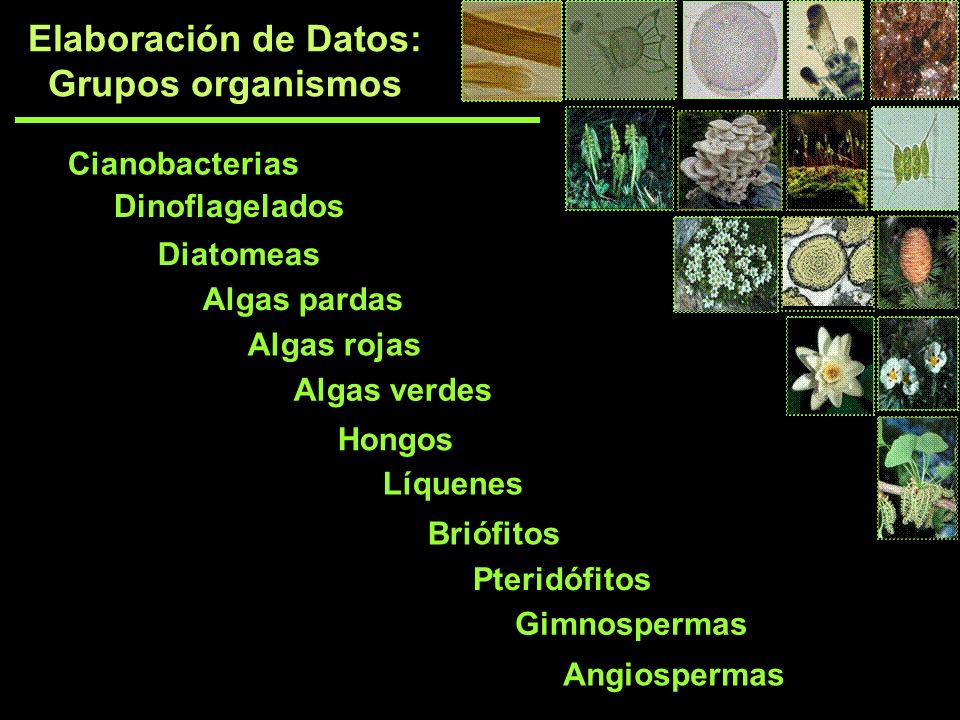 Elaboración de Datos:
Grupos organismos

Cianobacterias
Dinoflagelados
Diatomeas
Algas pardas
Algas rojas
Algas verdes
Hongos
Líquenes
Briófitos
Pteridófitos
Gimnospermas
Angiospermas